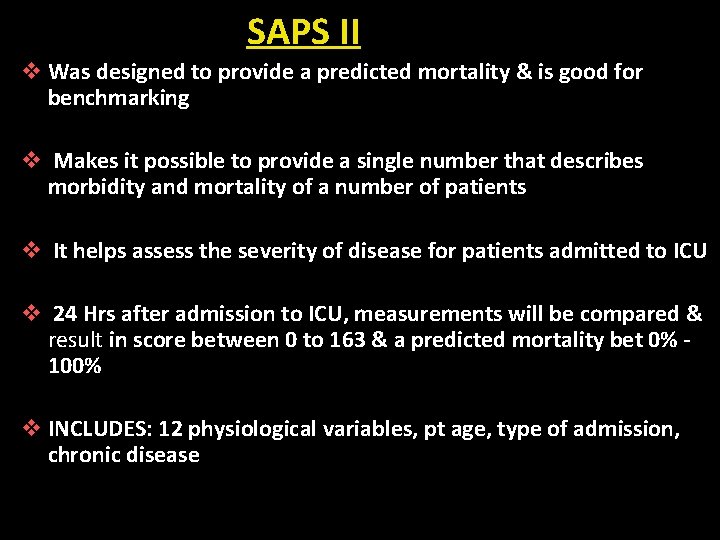 SAPS II

❖ Was designed to provide a predicted mortality & is good for benchmarking

❖ Makes it possible to provide a single number that describes morbidity and mortality of a number of patients

❖ It helps assess the severity of disease for patients admitted to ICU

❖ 24 Hrs after admission to ICU, measurements will be compared & result in score between 0 to 163 & a predicted mortality bet 0% - 100%

❖ INCLUDES: 12 physiological variables, pt age, type of admission, chronic disease